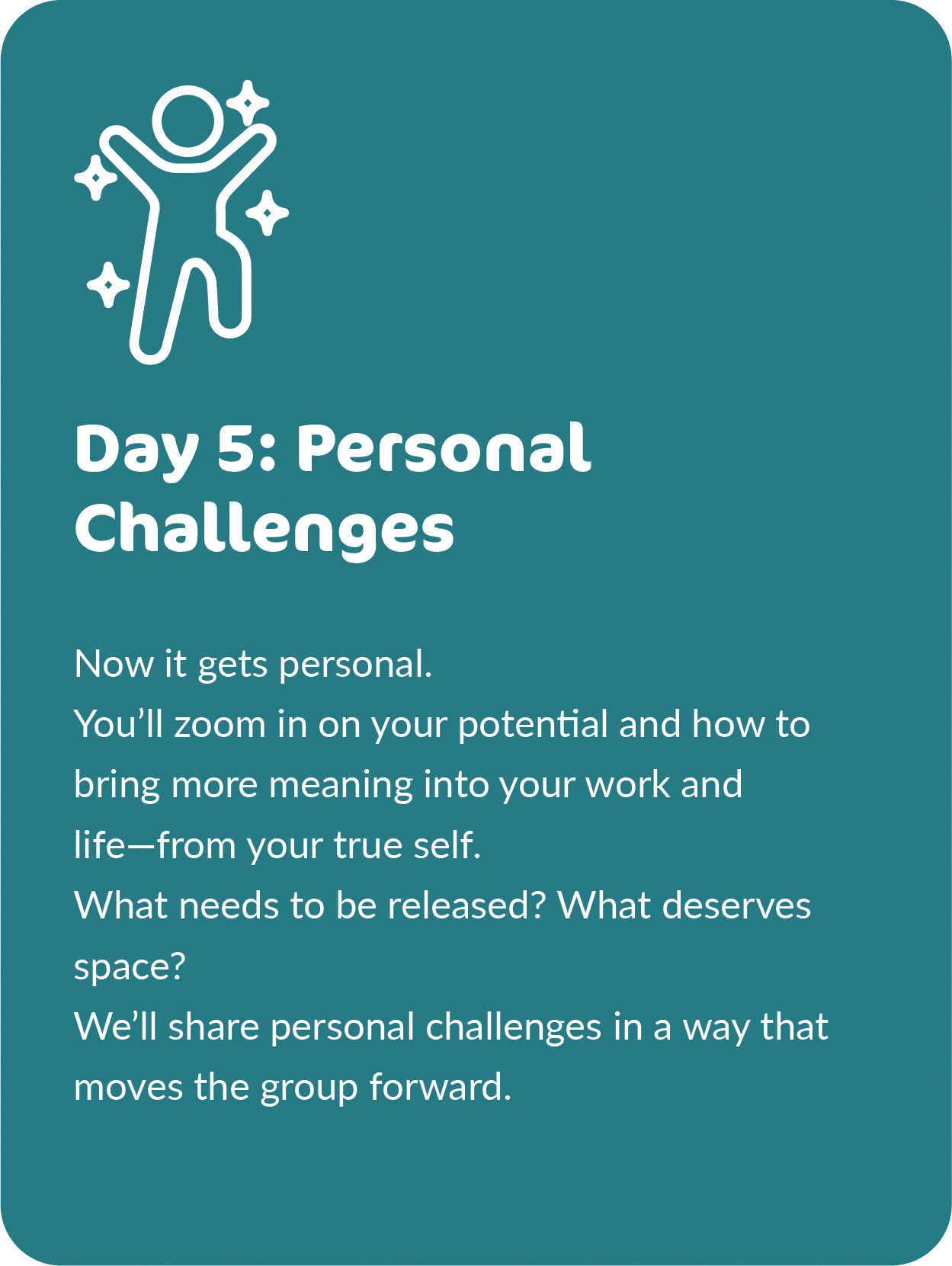 Day 5: Personal Challenges

Now it gets personal.
You’ll zoom in on your potential and how to bring more meaning into your work and life—from your true self.
What needs to be released? What deserves space?
We’ll share personal challenges in a way that moves the group forward.